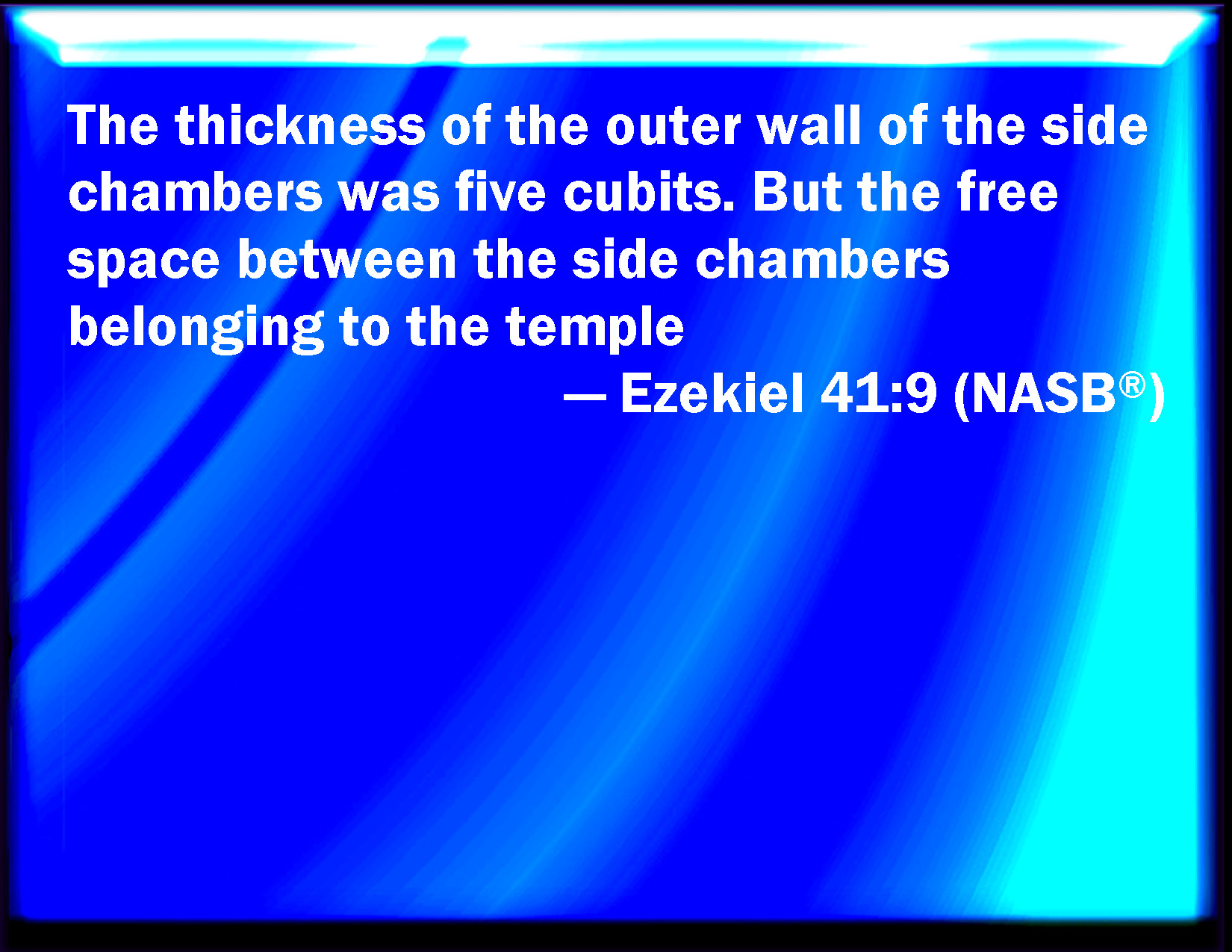 The thickness of the outer wall of the side chambers was five cubits. But the free space between the side chambers belonging to the temple

— Ezekiel 41:9 (NASB®)